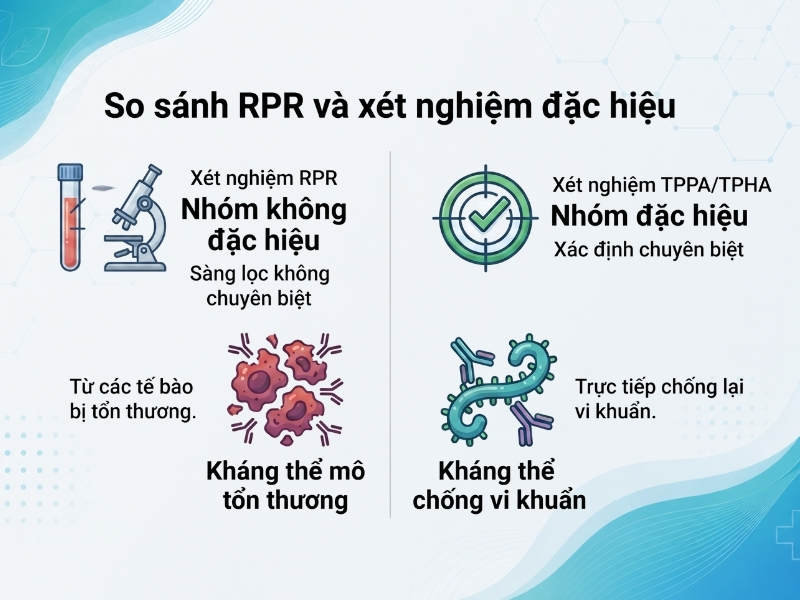 So sánh RPR và xét nghiệm đặc hiệu

Xét nghiệm RPR
Nhóm không đặc hiệu
Sàng lọc không chuyên biệt

Từ các tế bào bị tổn thương.

Kháng thể mô tổn thương

Xét nghiệm TPPA/TPHA
Nhóm đặc hiệu
Xác định chuyên biệt

Trực tiếp chống lại vi khuẩn.

Kháng thể chống vi khuẩn